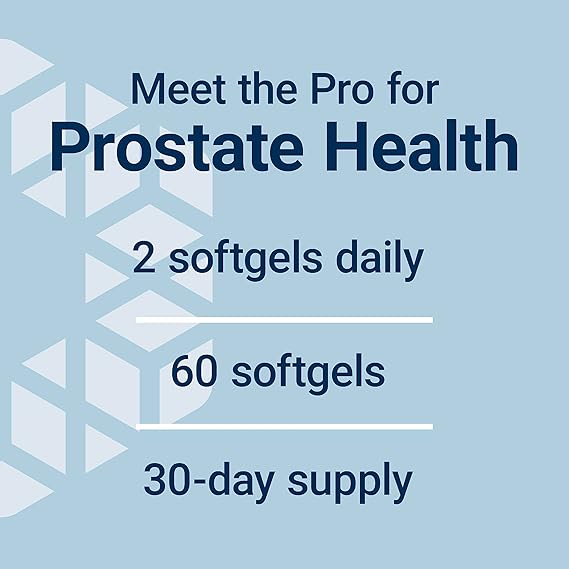 Meet the Pro for
Prostate Health

2 softgels daily

60 softgels

30-day supply